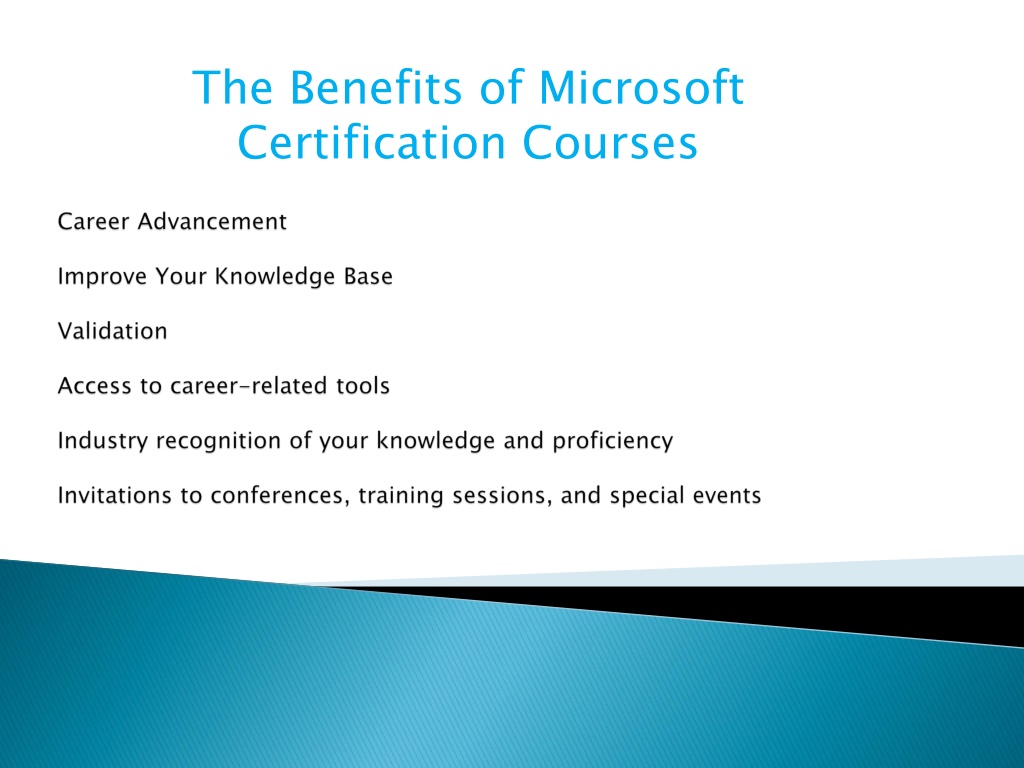 The Benefits of Microsoft Certification Courses

Career Advancement

Improve Your Knowledge Base

Validation

Access to career-related tools

Industry recognition of your knowledge and proficiency

Invitations to conferences, training sessions, and special events